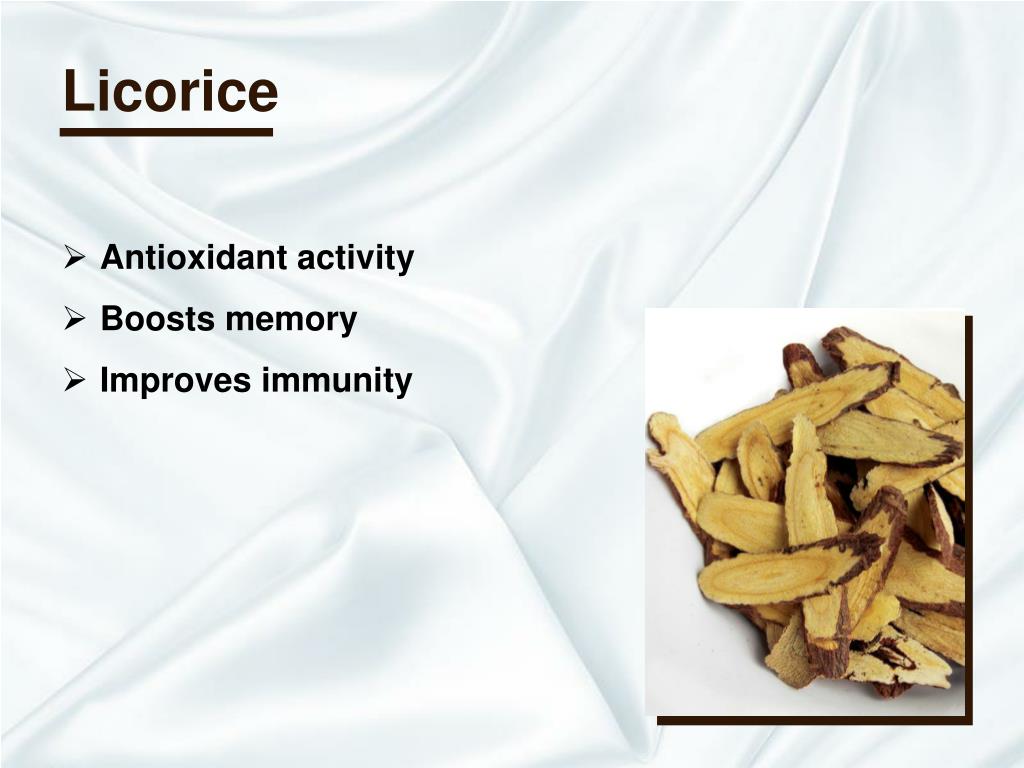 Licorice

➢ Antioxidant activity
➢ Boosts memory
➢ Improves immunity